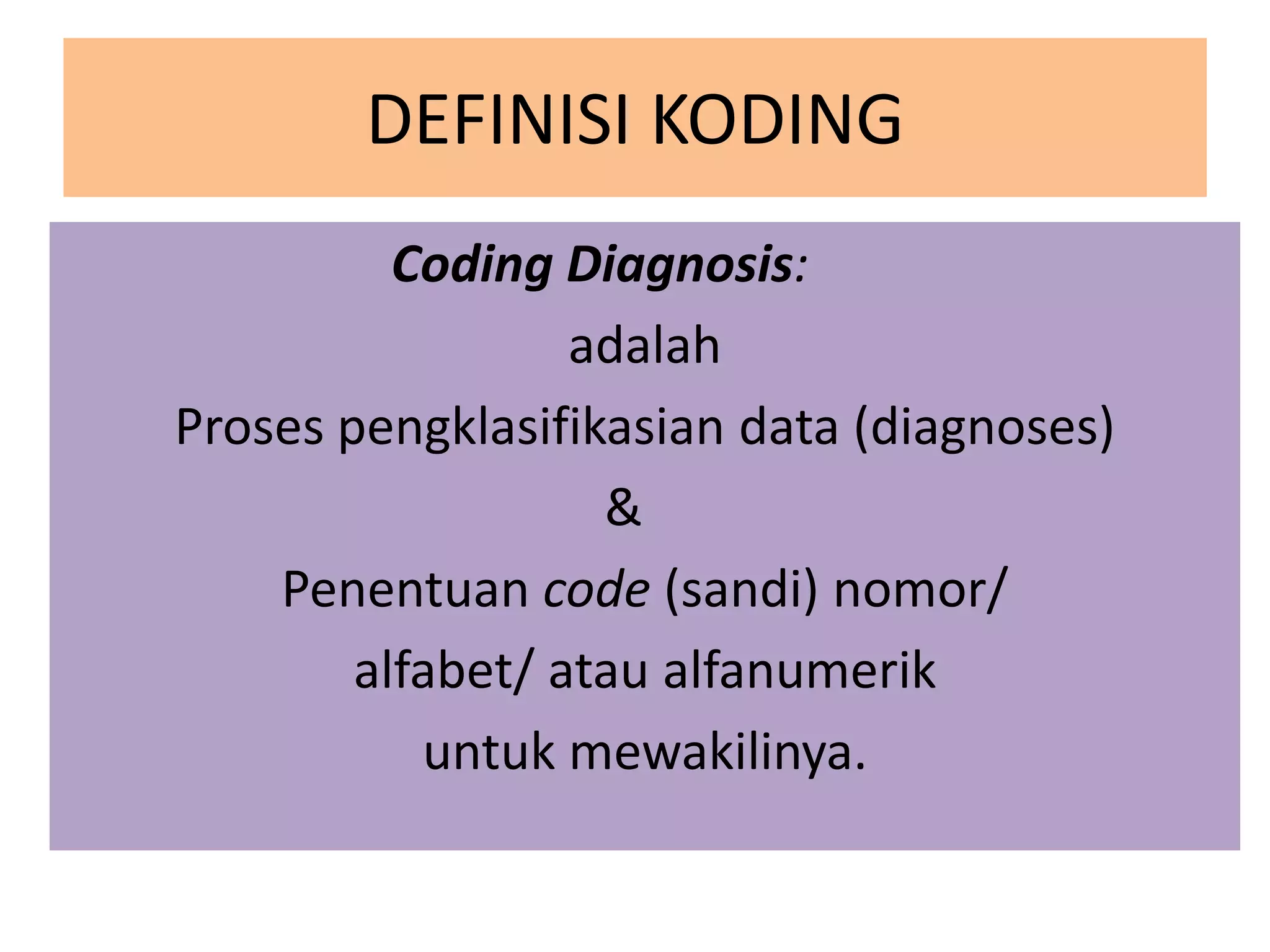 DEFINISI KODING

Coding Diagnosis:

adalah

Proses pengklasifikasian data (diagnoses)

&

Penentuan code (sandi) nomor/

alfabet/ atau alfanumerik

untuk mewakilinya.